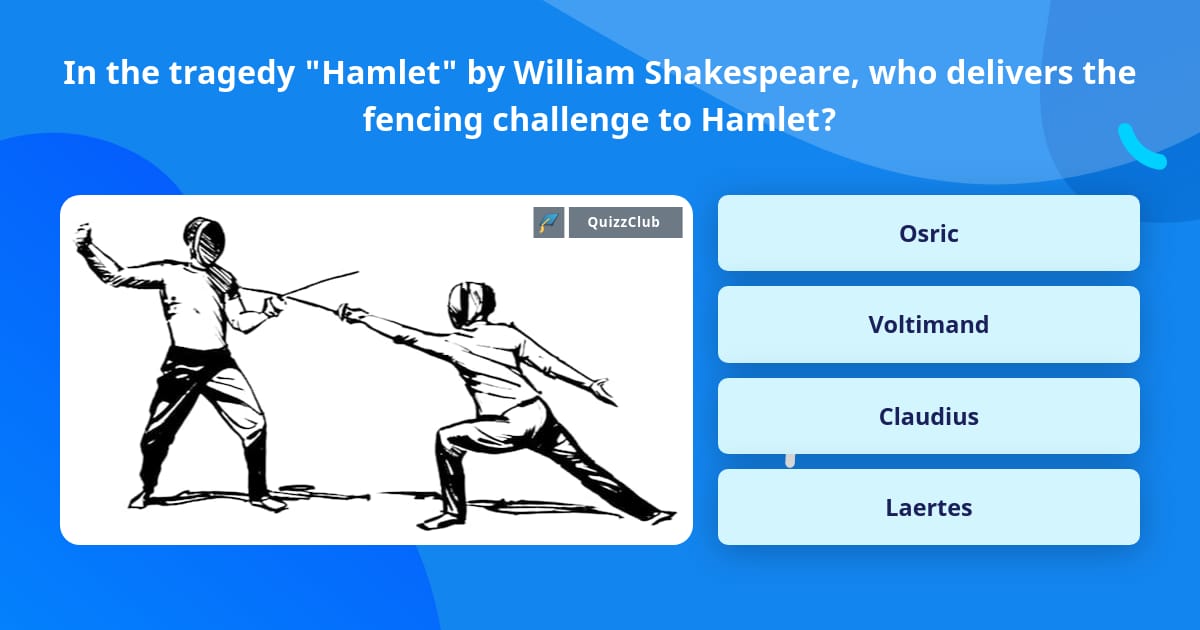 In the tragedy "Hamlet" by William Shakespeare, who delivers the fencing challenge to Hamlet?

QuizzClub

Osric

Voltimand

Claudius

Laertes